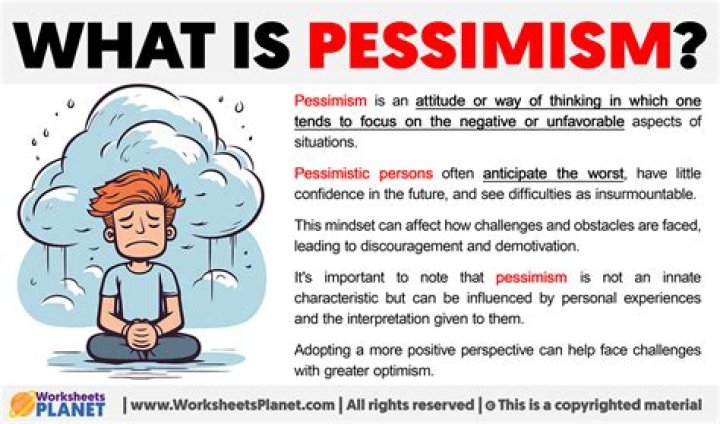 WHAT IS PESSIMISM?

Pessimism is an attitude or way of thinking in which one tends to focus on the negative or unfavorable aspects of situations.

Pessimistic persons often anticipate the worst, have little confidence in the future, and see difficulties as insurmountable.

This mindset can affect how challenges and obstacles are faced, leading to discouragement and demotivation.

It's important to note that pessimism is not an innate characteristic but can be influenced by personal experiences and the interpretation given to them.

Adopting a more positive perspective can help face challenges with greater optimism.

Worksheets PLANET | www.WorksheetsPlanet.com | All rights reserved | © This is a copyrighted material